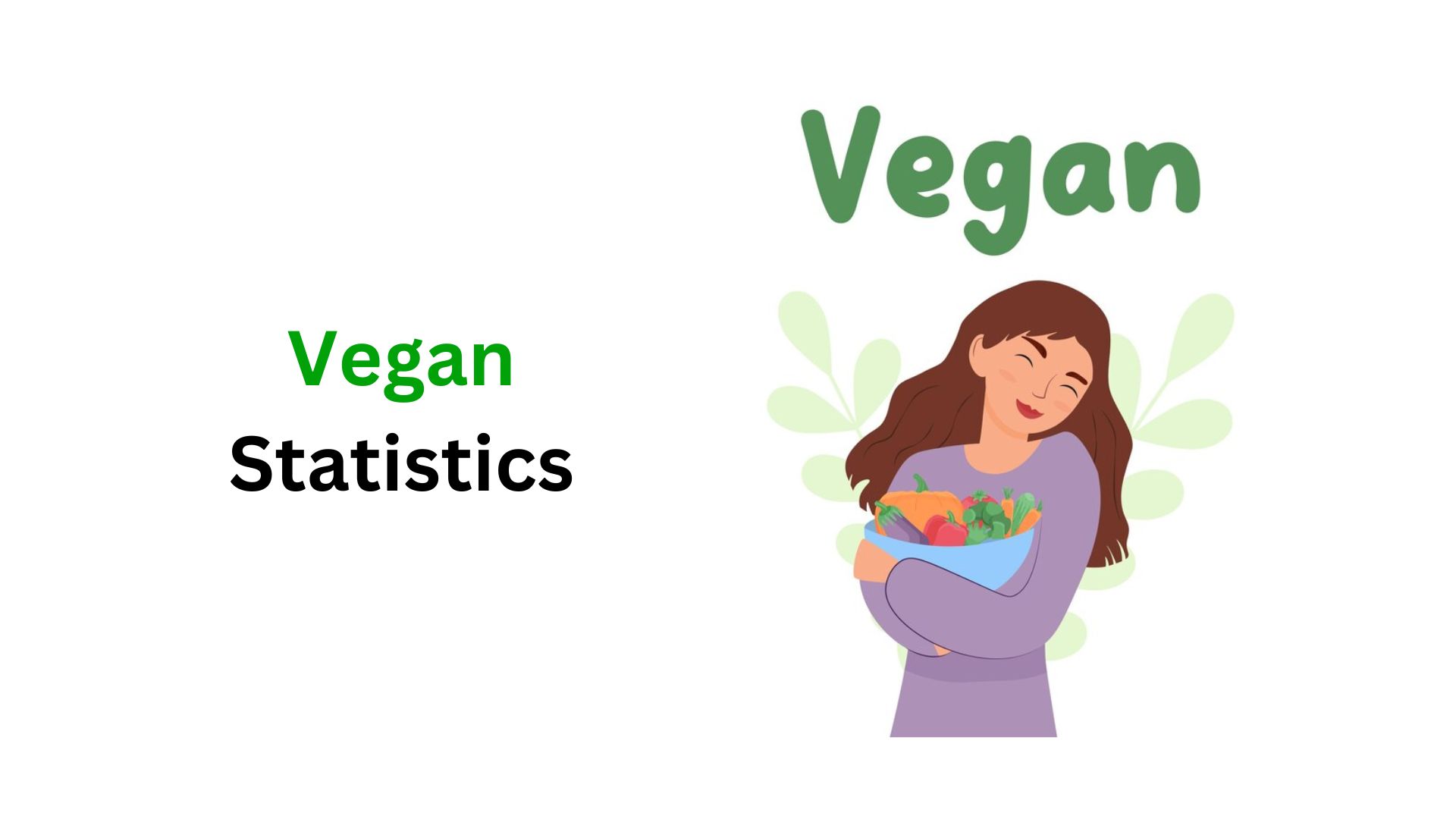 Vegan
Statistics

Vegan